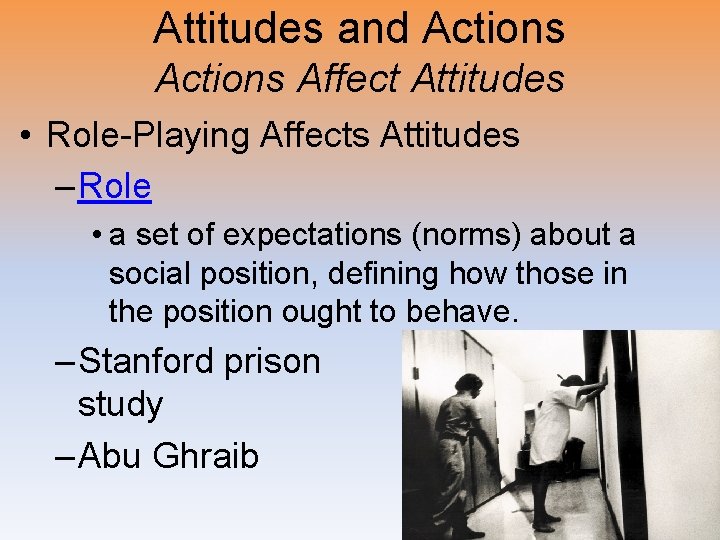 Attitudes and Actions
Actions Affect Attitudes

• Role-Playing Affects Attitudes

– Role

• a set of expectations (norms) about a social position, defining how those in the position ought to behave.

– Stanford prison study

– Abu Ghraib